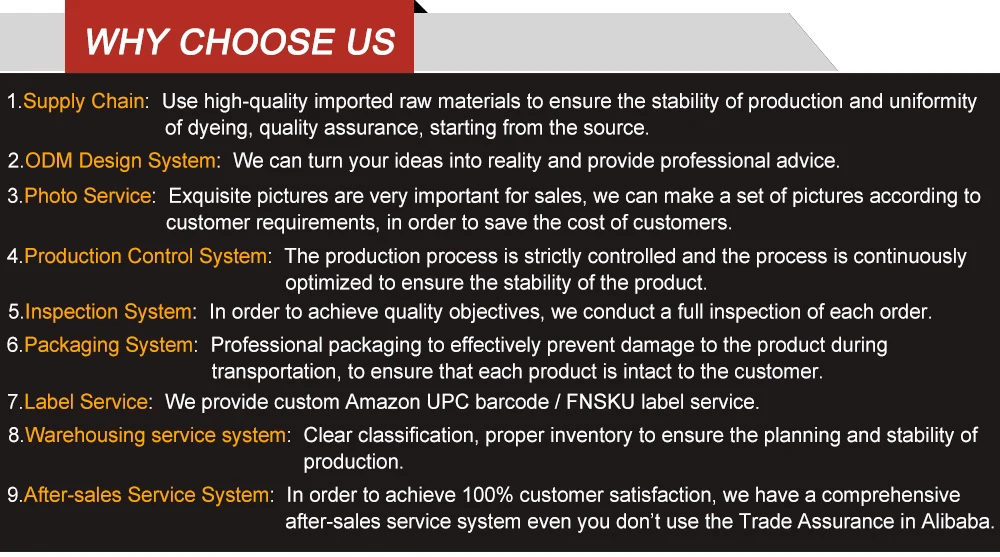 WHY CHOOSE US

1.Supply Chain: Use high-quality imported raw materials to ensure the stability of production and uniformity of dyeing, quality assurance, starting from the source.

2.ODM Design System: We can turn your ideas into reality and provide professional advice.

3.Photo Service: Exquisite pictures are very important for sales, we can make a set of pictures according to customer requirements, in order to save the cost of customers.

4.Production Control System: The production process is strictly controlled and the process is continuously optimized to ensure the stability of the product.

5.Inspection System: In order to achieve quality objectives, we conduct a full inspection of each order.

6.Packaging System: Professional packaging to effectively prevent damage to the product during transportation, to ensure that each product is intact to the customer.

7.Label Service: We provide custom Amazon UPC barcode / FNSKU label service.

8.Warehousing service system: Clear classification, proper inventory to ensure the planning and stability of production.

9.After-sales Service System: In order to achieve 100% customer satisfaction, we have a comprehensive after-sales service system even you don't use the Trade Assurance in Alibaba.